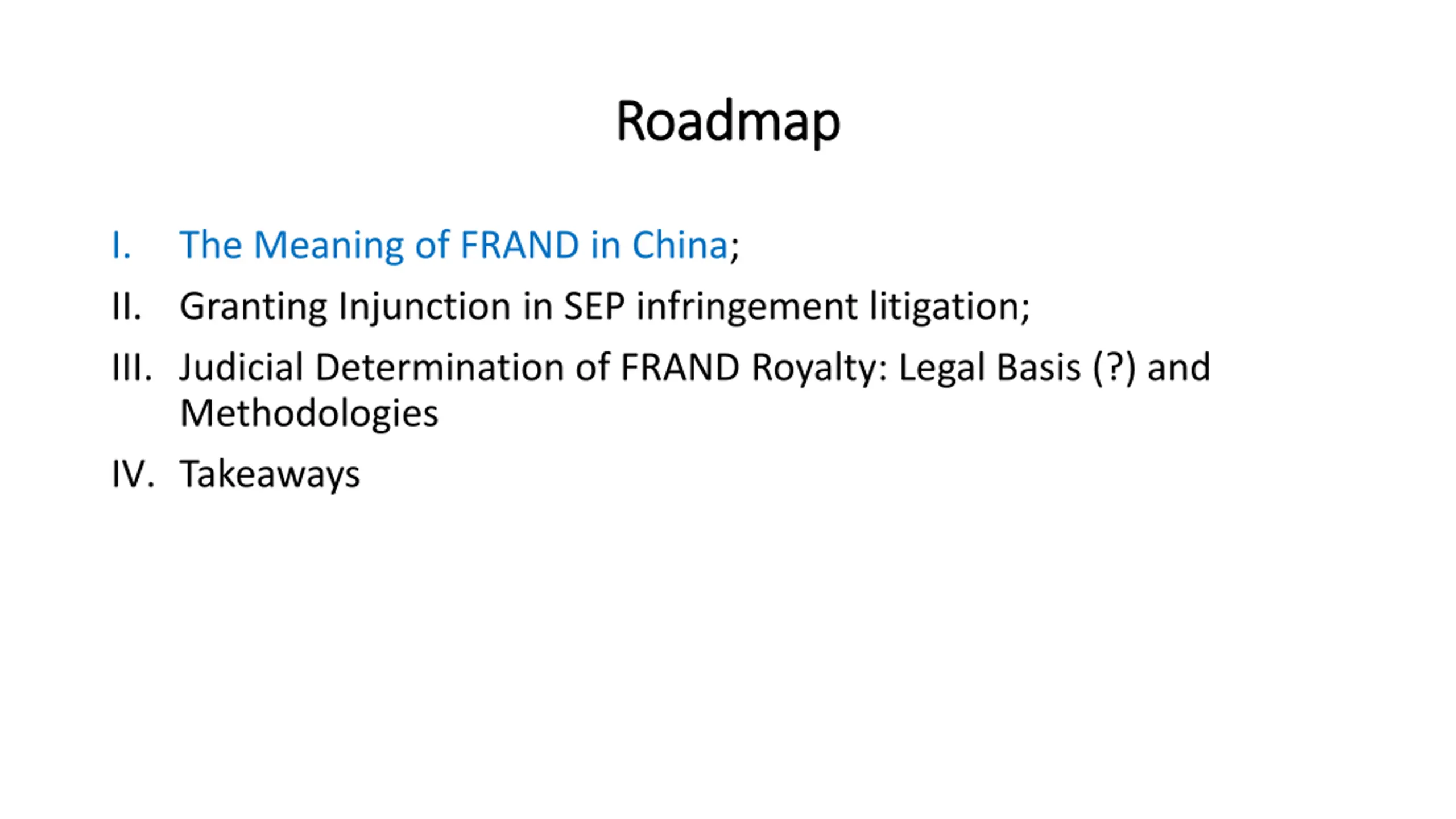 Roadmap

I. The Meaning of FRAND in China;

II. Granting Injunction in SEP infringement litigation;

III. Judicial Determination of FRAND Royalty: Legal Basis (?) and Methodologies

IV. Takeaways